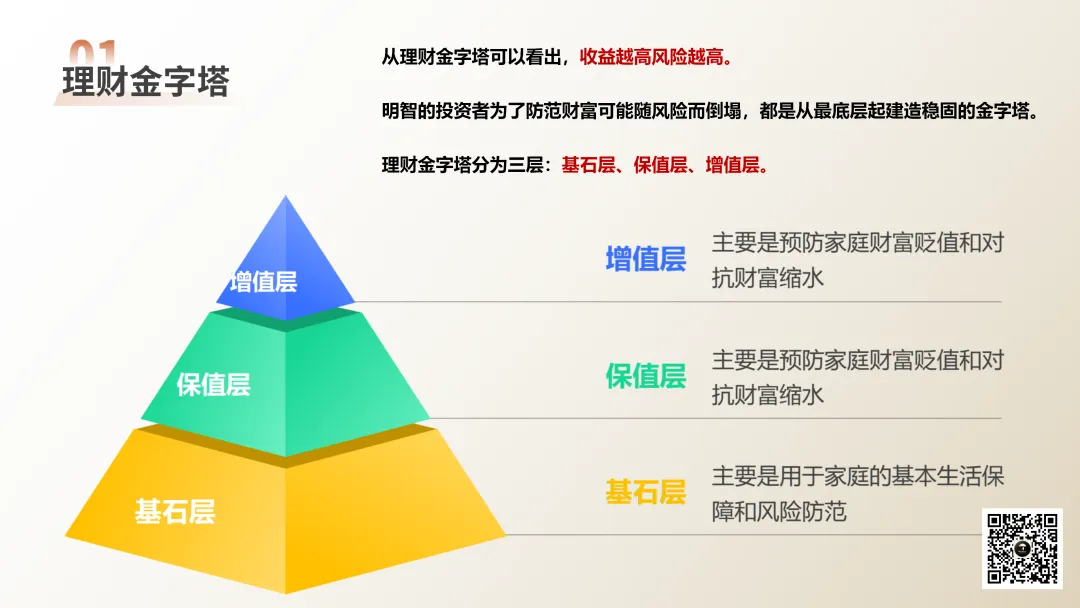 01
理财金字塔

从理财金字塔可以看出，收益越高风险越高。

明智的投资者为了防范财富可能随风险而倒塌，都是从最底层起建造稳固的金字塔。

理财金字塔分为三层：基石层、保值层、增值层。

增值层

保值层

基石层

增值层
主要是预防家庭财富贬值和对抗财富缩水

保值层
主要是预防家庭财富贬值和对抗财富缩水

基石层
主要是用于家庭的基本生活保障和风险防范